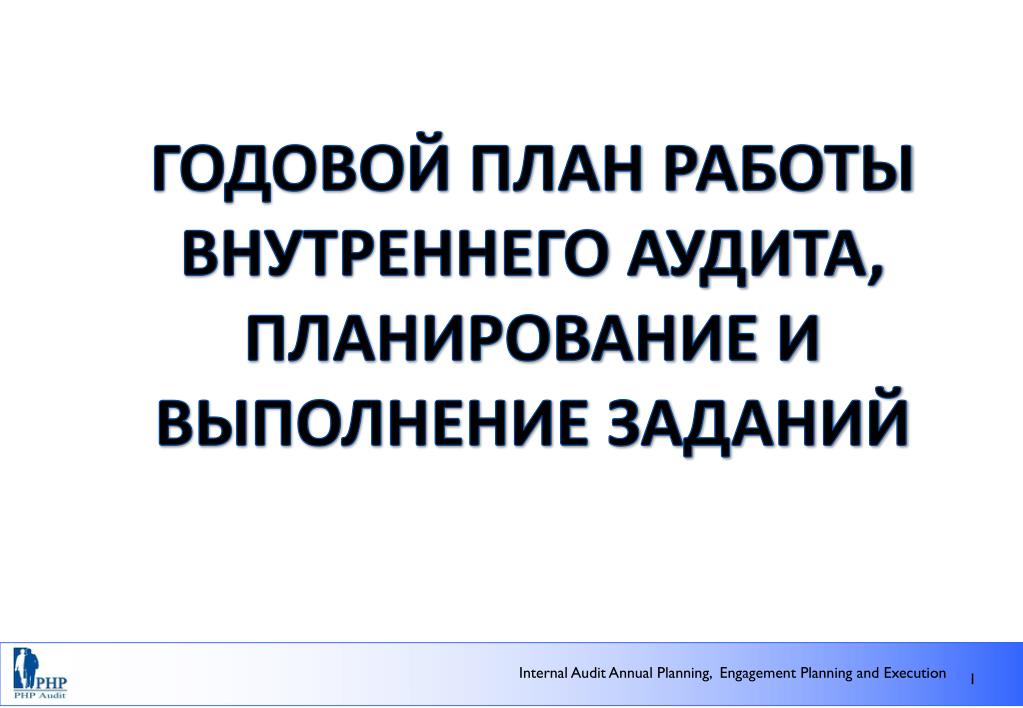 ГОДОВОЙ ПЛАН РАБОТЫ ВНУТРЕННЕГО АУДИТА, ПЛАНИРОВАНИЕ И ВЫПОЛНЕНИЕ ЗАДАНИЙ

PHP
PHP Audit

Internal Audit Annual Planning, Engagement Planning and Execution 1